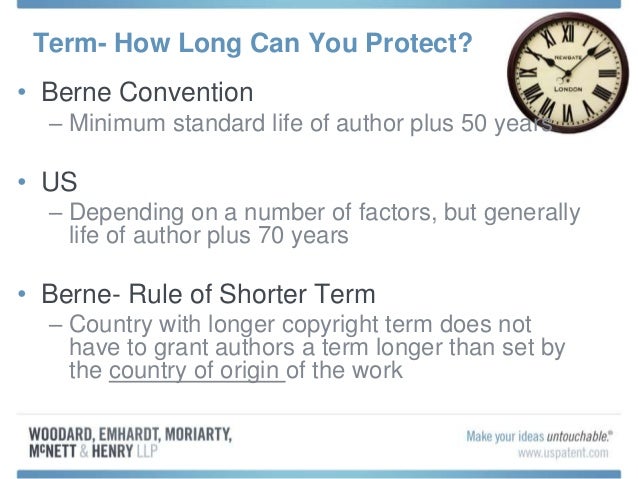 Term- How Long Can You Protect?

NEWGATE
LONDON

• Berne Convention
– Minimum standard life of author plus 50 years

• US
– Depending on a number of factors, but generally life of author plus 70 years

• Berne- Rule of Shorter Term
– Country with longer copyright term does not have to grant authors a term longer than set by the country of origin of the work

WOODARD, EMHARDT, MORIARTY, McNETT & HENRY LLP

Make your ideas untouchable.®
www.uspatent.com